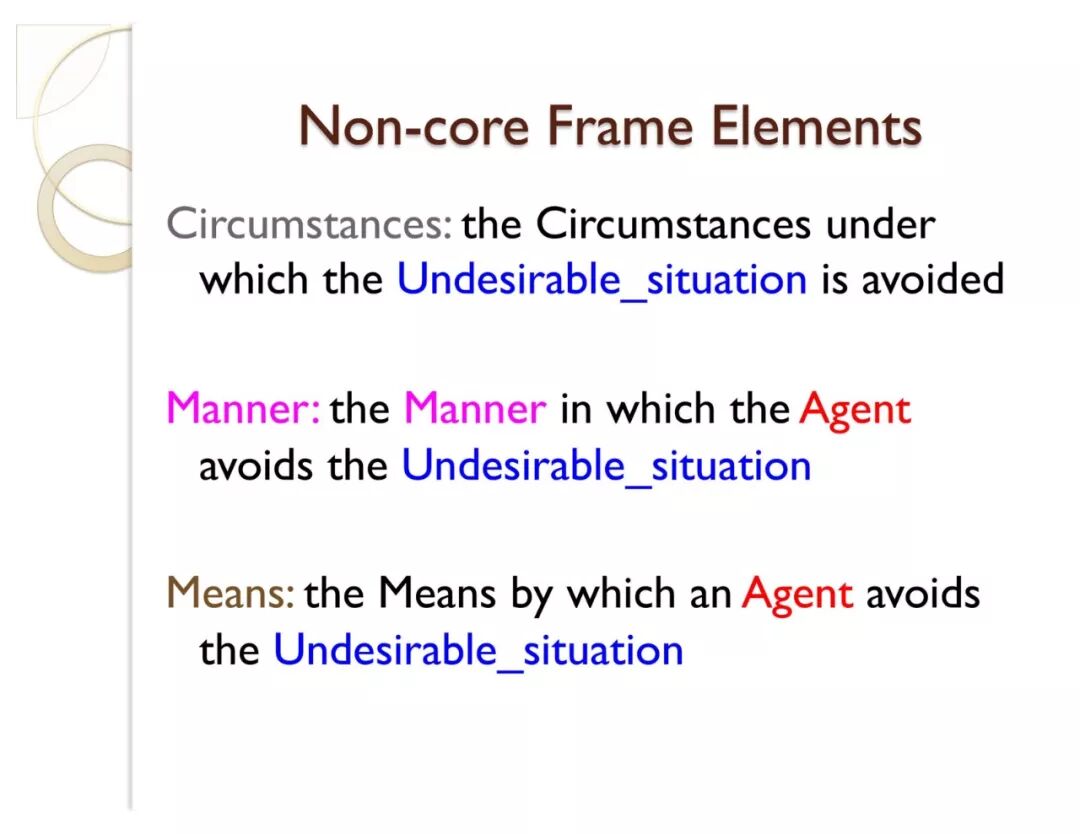 Non-core Frame Elements

Circumstances: the Circumstances under which the Undesirable_situation is avoided

Manner: the Manner in which the Agent avoids the Undesirable_situation

Means: the Means by which an Agent avoids the Undesirable_situation